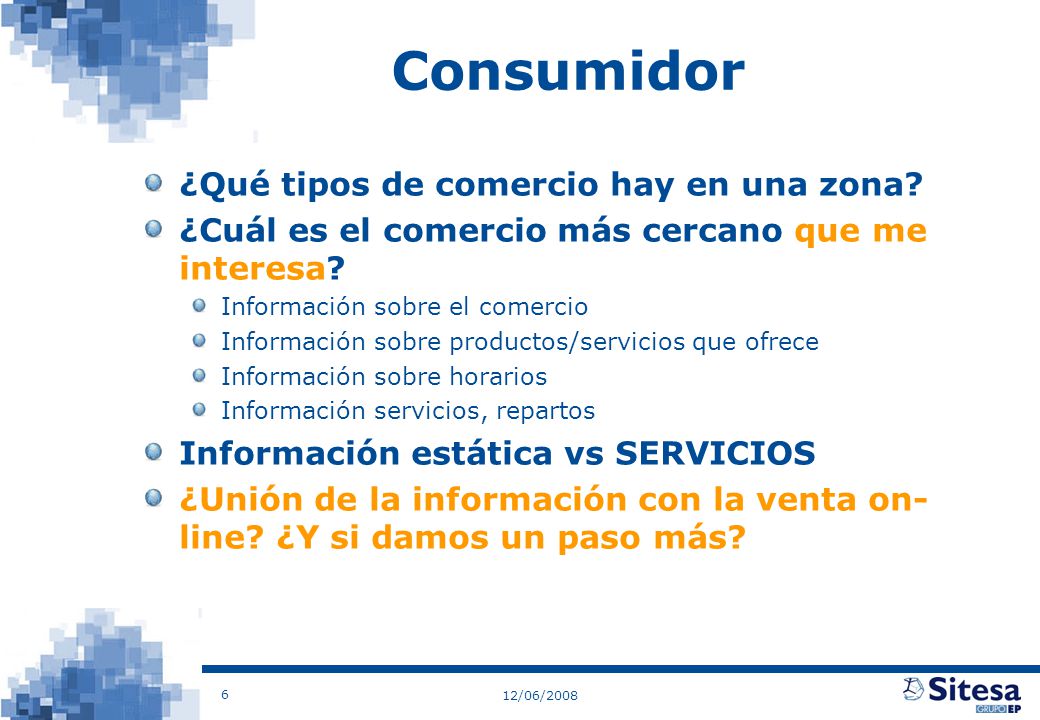 Consumidor

¿Qué tipos de comercio hay en una zona?

¿Cuál es el comercio más cercano que me interesa?

Información sobre el comercio

Información sobre productos/servicios que ofrece

Información sobre horarios

Información servicios, repartos

Información estática vs SERVICIOS

¿Unión de la información con la venta on-line? ¿Y si damos un paso más?

6

12/06/2008

Sitesa

GRUPO EP